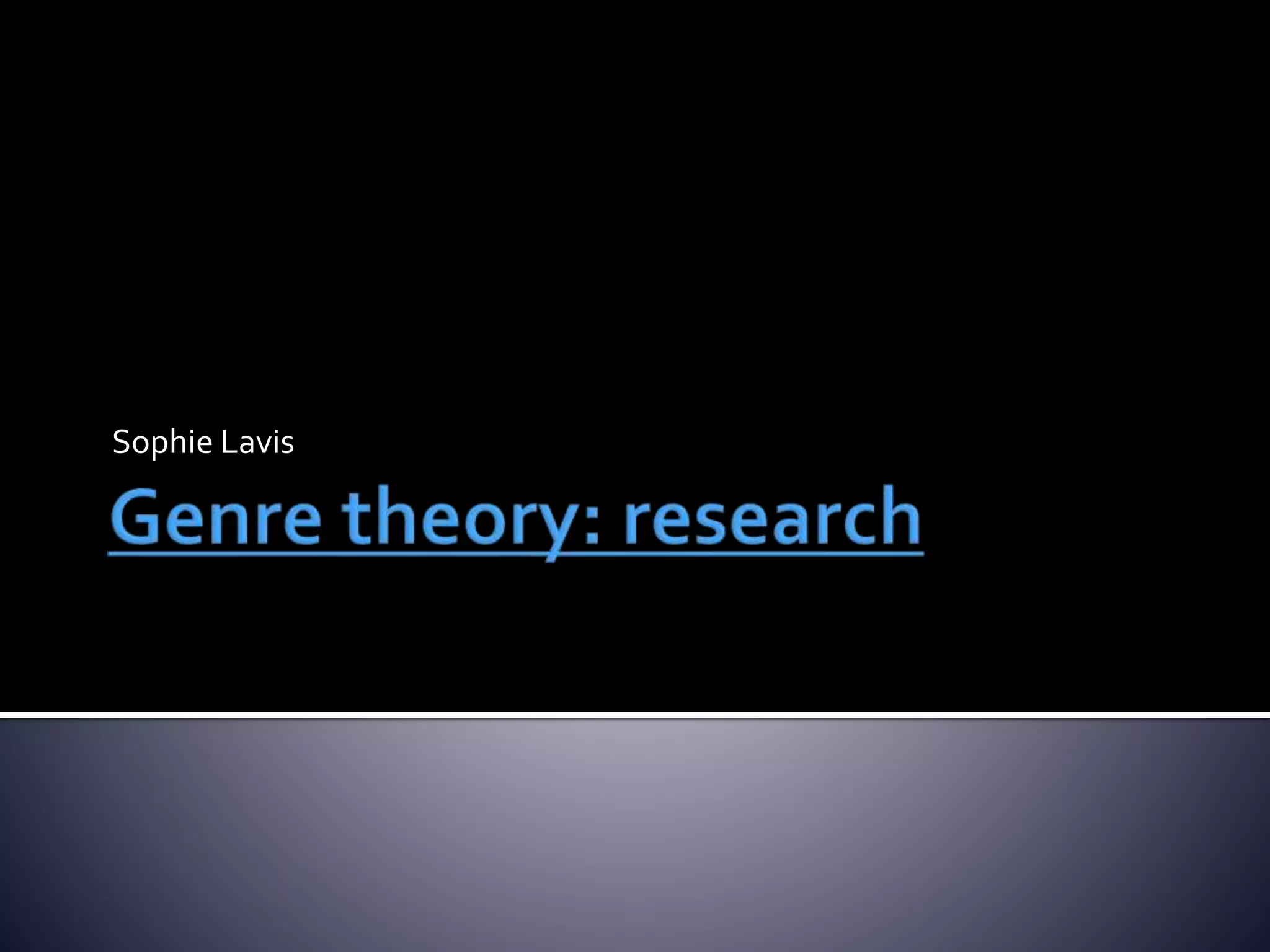 Sophie Lavis

Genre theory: research